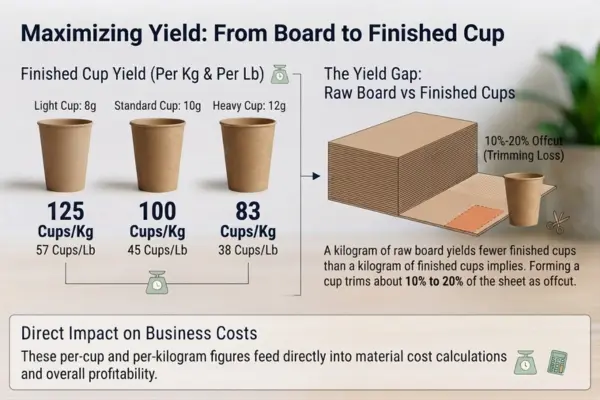 Maximizing Yield: From Board to Finished Cup

Finished Cup Yield (Per Kg & Per Lb)

Light Cup: 8g
125
Cups/Kg
57 Cups/Lb

Standard Cup: 10g
100
Cups/Kg
45 Cups/Lb

Heavy Cup: 12g
83
Cups/Kg
38 Cups/Lb

The Yield Gap:
Raw Board vs Finished Cups

10%-20% Offcut
(Trimming Loss)

A kilogram of raw board yields fewer finished cups than a kilogram of finished cups implies. Forming a cup trims about 10% to 20% of the sheet as offcut.

Direct Impact on Business Costs

These per-cup and per-kilogram figures feed directly into material cost calculations and overall profitability.